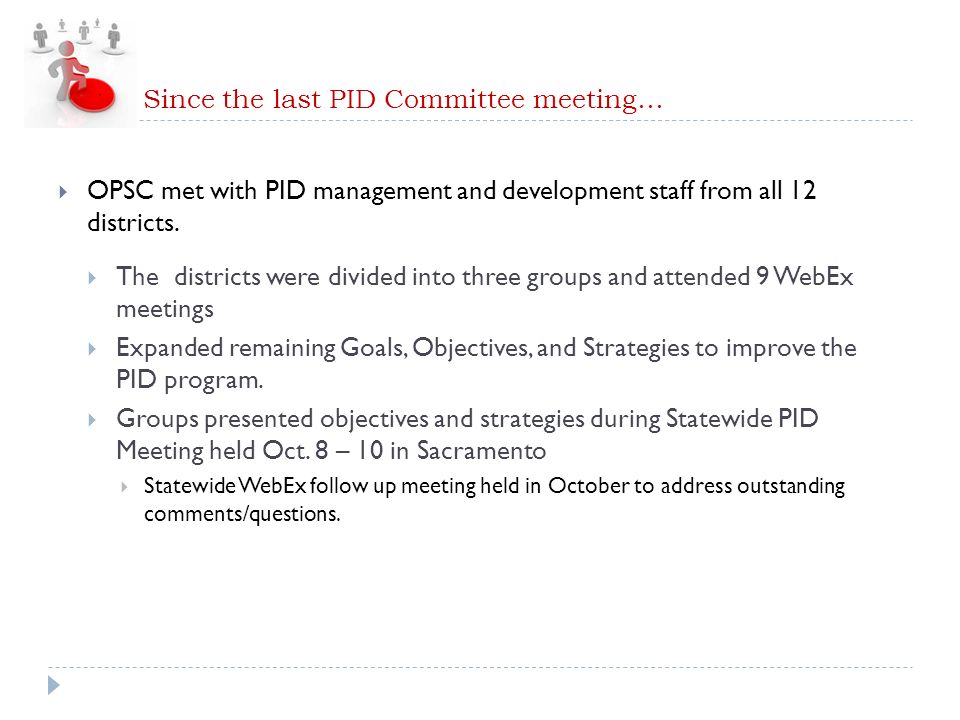 Since the last PID Committee meeting…

OPSC met with PID management and development staff from all 12 districts.

The districts were divided into three groups and attended 9 WebEx meetings

Expanded remaining Goals, Objectives, and Strategies to improve the PID program.

Groups presented objectives and strategies during Statewide PID Meeting held Oct. 8 – 10 in Sacramento

Statewide WebEx follow up meeting held in October to address outstanding comments/questions.